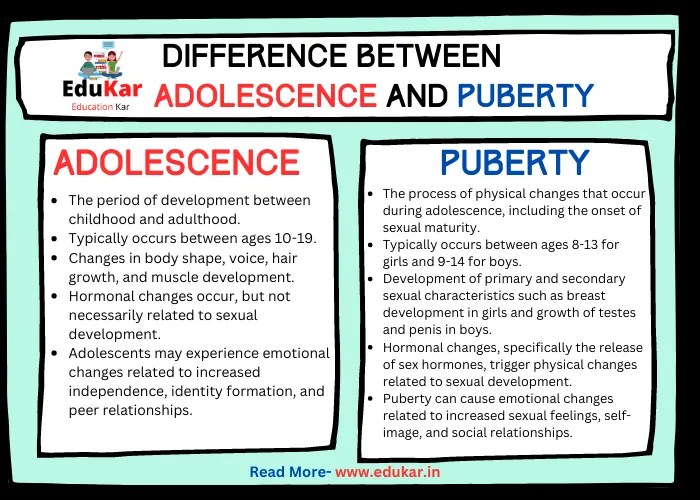 EduKar
Education Kar

DIFFERENCE BETWEEN ADOLESCENCE AND PUBERTY

ADOLESCENCE

- The period of development between childhood and adulthood.
- Typically occurs between ages 10-19.
- Changes in body shape, voice, hair growth, and muscle development.
- Hormonal changes occur, but not necessarily related to sexual development.
- Adolescents may experience emotional changes related to increased independence, identity formation, and peer relationships.

PUBERTY

- The process of physical changes that occur during adolescence, including the onset of sexual maturity.
- Typically occurs between ages 8-13 for girls and 9-14 for boys.
- Development of primary and secondary sexual characteristics such as breast development in girls and growth of testes and penis in boys.
- Hormonal changes, specifically the release of sex hormones, trigger physical changes related to sexual development.
- Puberty can cause emotional changes related to increased sexual feelings, self-image, and social relationships.

Read More- www.edukar.in